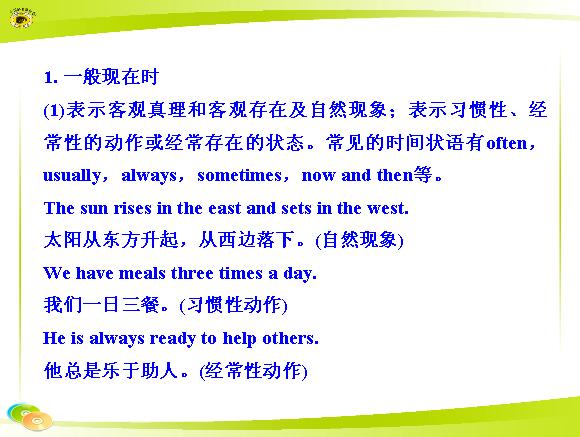 1. 一般现在时

(1)表示客观真理和客观存在及自然现象；表示习惯性、经常性的动作或经常存在的状态。常见的时间状语有often，usually，always，sometimes，now and then等。

The sun rises in the east and sets in the west.

太阳从东方升起，从西边落下。(自然现象)

We have meals three times a day.

我们一日三餐。(习惯性动作)

He is always ready to help others.

他总是乐于助人。(经常性动作)